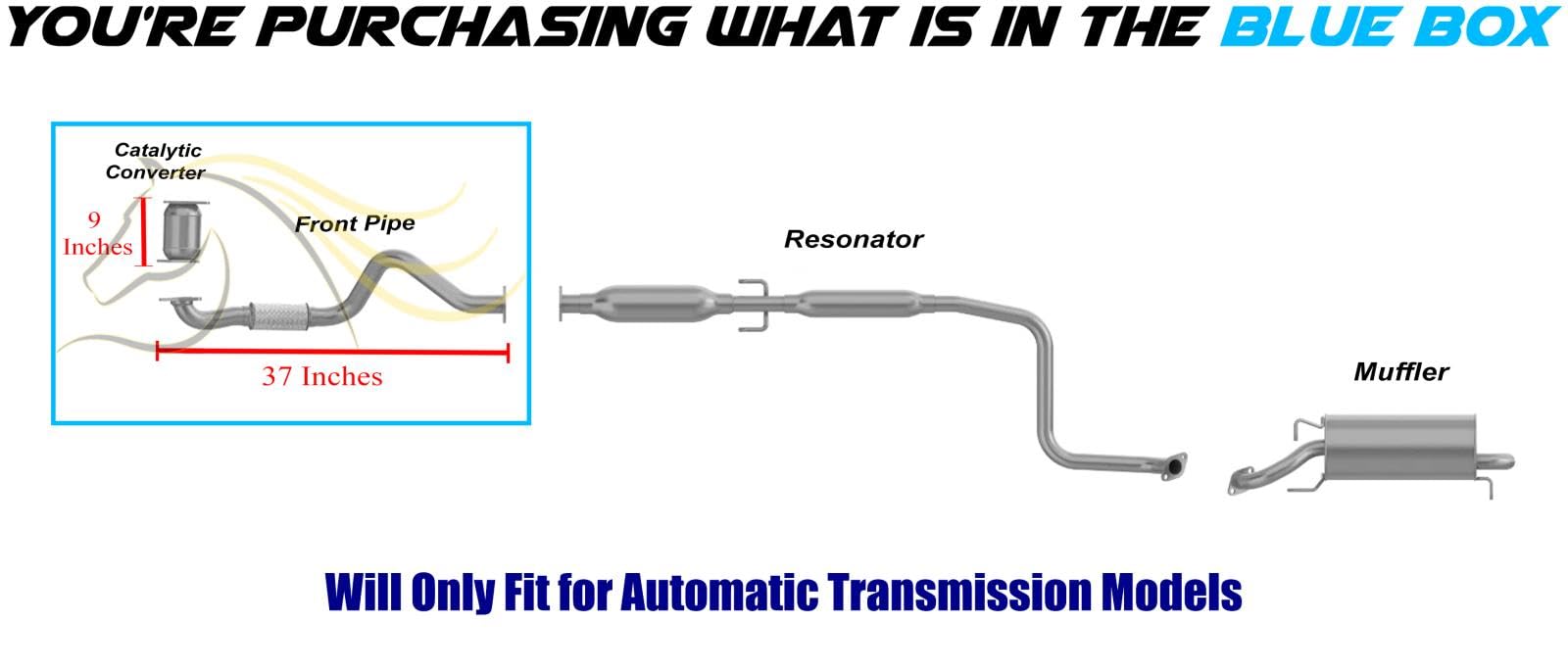 YOU'RE PURCHASING WHAT IS IN THE BLUE BOX

Catalytic Converter

9 Inches

Front Pipe

37 Inches

Resonator

Muffler

Will Only Fit for Automatic Transmission Models